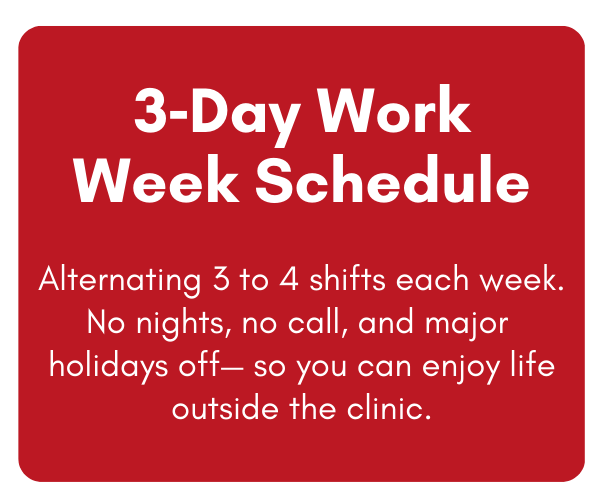 3-Day Work Week Schedule

Alternating 3 to 4 shifts each week. No nights, no call, and major holidays off— so you can enjoy life outside the clinic.